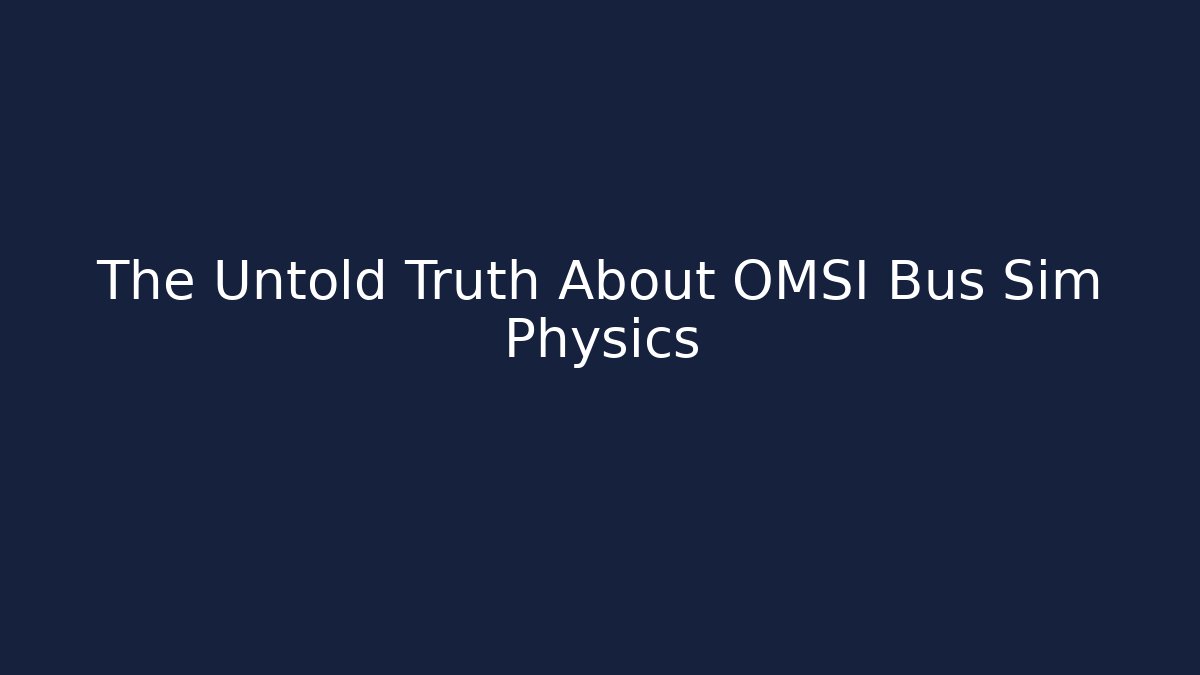 The Untold Truth About OMSI Bus Sim Physics